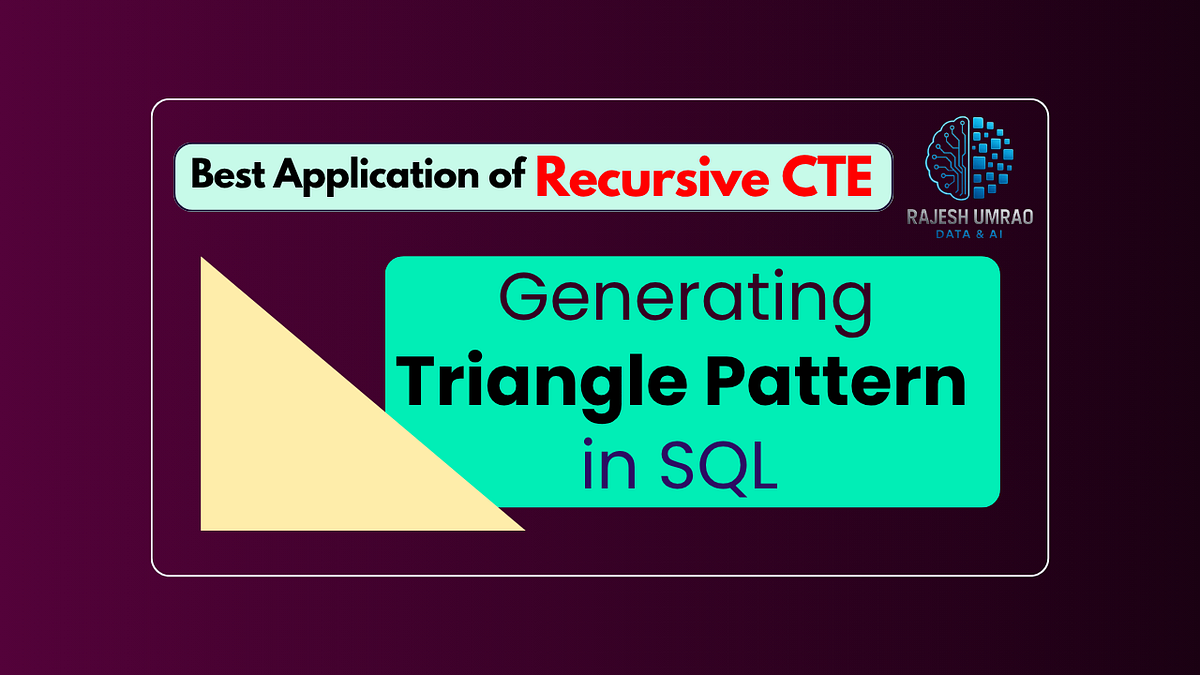 Best Application of Recursive CTE

RAJESH UMRAO
DATA & AI

Generating
Triangle Pattern
in SQL